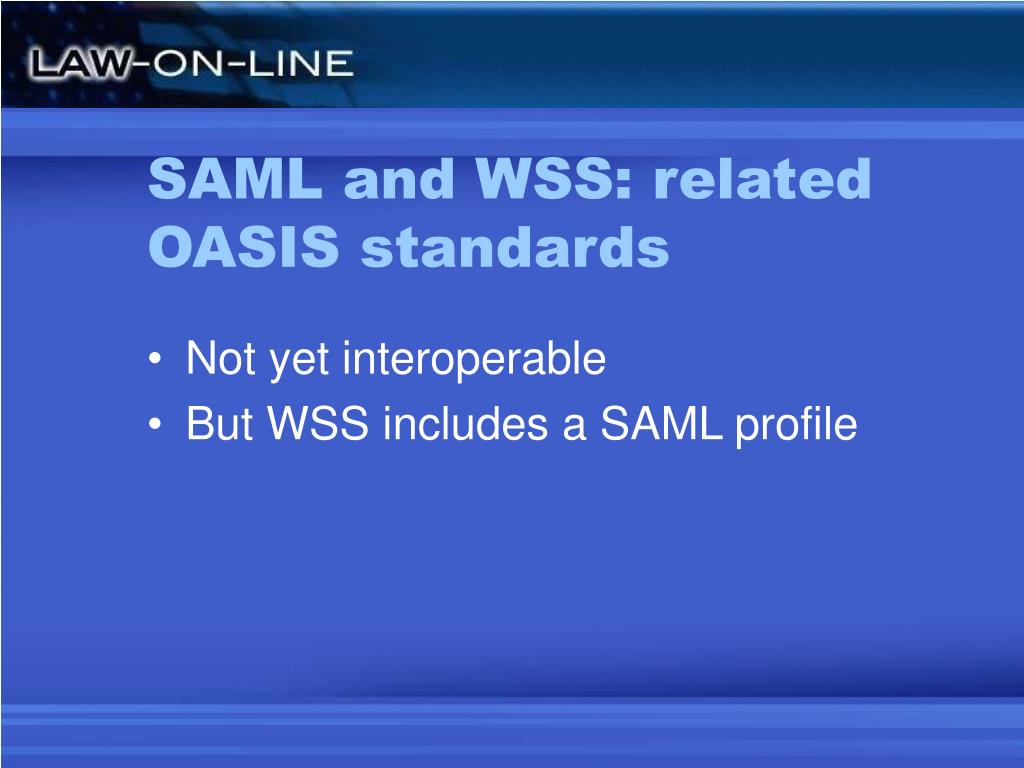 LAW-ON-LINE

SAML and WSS: related OASIS standards

• Not yet interoperable
• But WSS includes a SAML profile